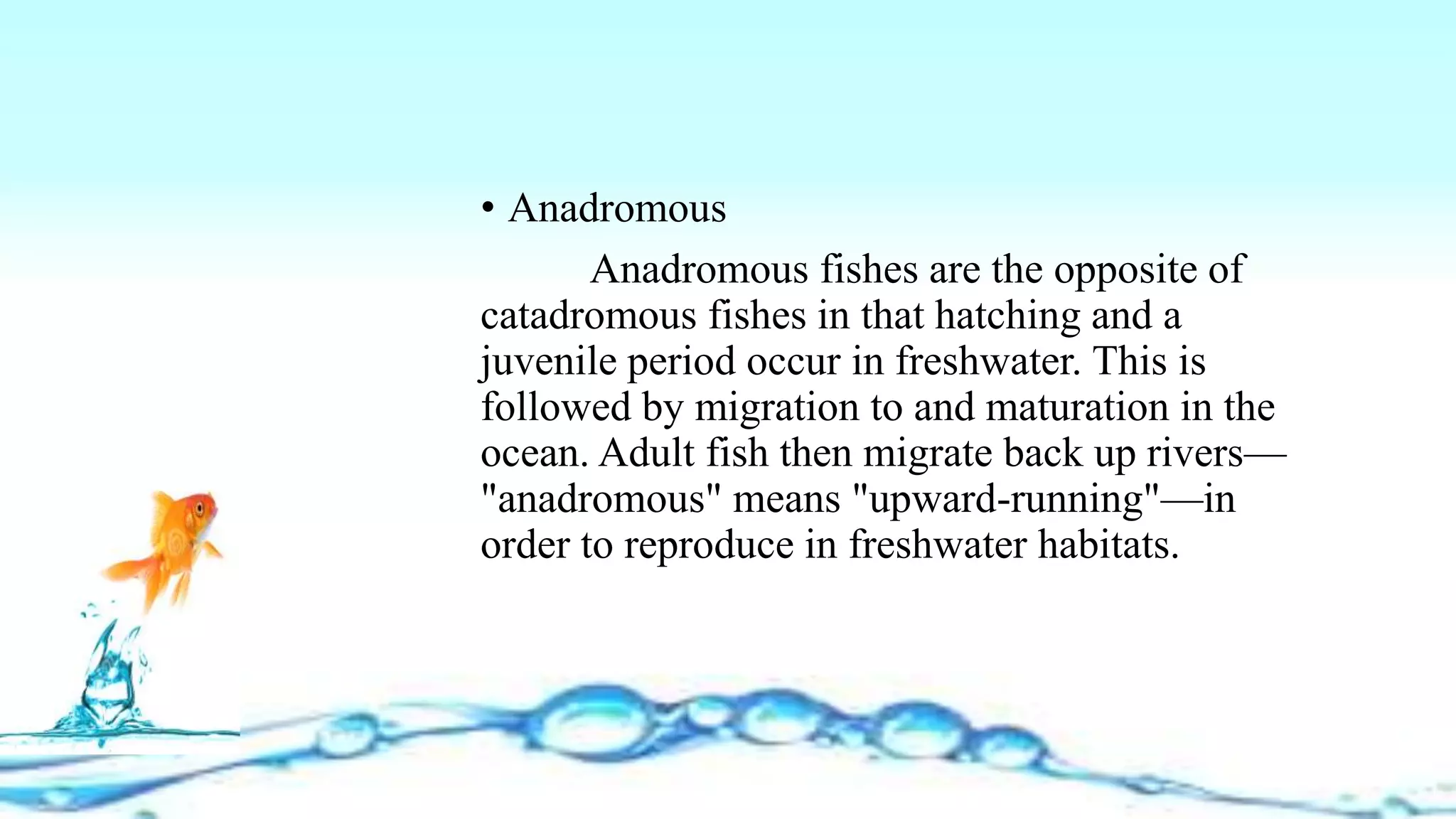 • Anadromous

Anadromous fishes are the opposite of catadromous fishes in that hatching and a juvenile period occur in freshwater. This is followed by migration to and maturation in the ocean. Adult fish then migrate back up rivers—"anadromous" means "upward-running"—in order to reproduce in freshwater habitats.